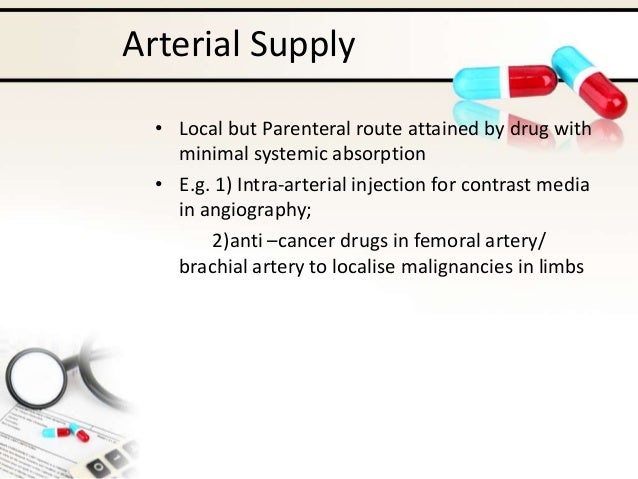 Arterial Supply

• Local but Parenteral route attained by drug with minimal systemic absorption
• E.g. 1) Intra-arterial injection for contrast media in angiography;

2)anti –cancer drugs in femoral artery/ brachial artery to localise malignancies in limbs